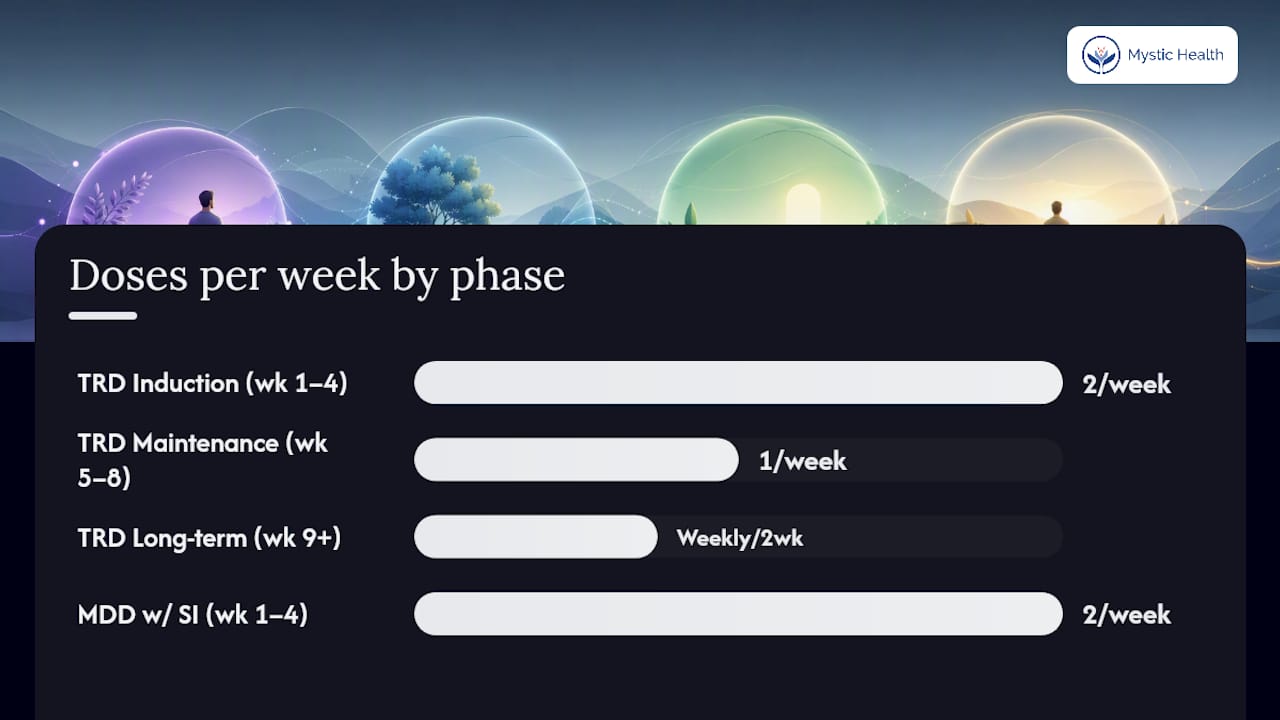 Mystic Health

Doses per week by phase

TRD Induction (wk 1–4) 2/week

TRD Maintenance (wk 5–8) 1/week

TRD Long-term (wk 9+) Weekly/2wk

MDD w/ SI (wk 1–4) 2/week